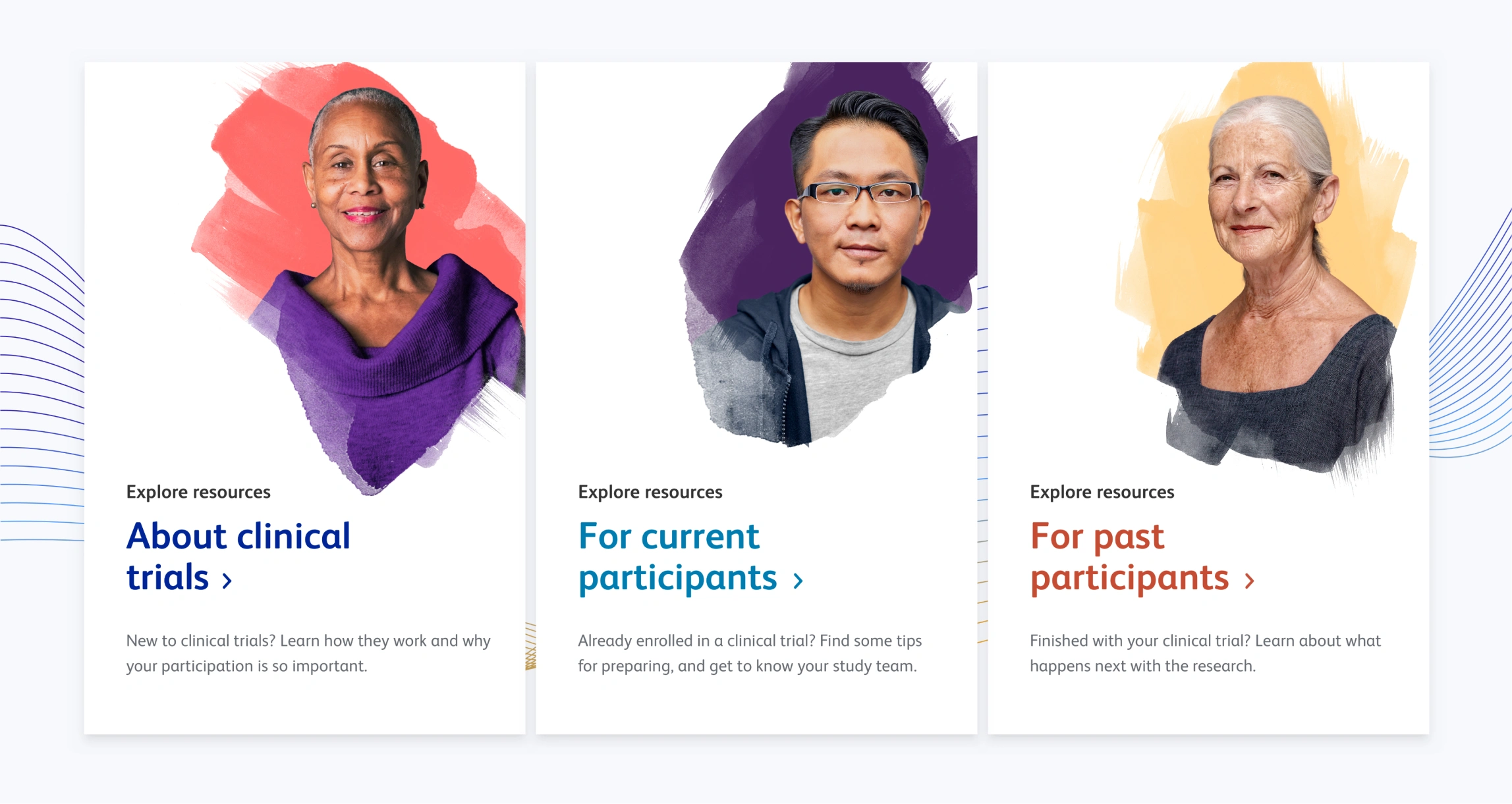 Explore resources

About clinical trials ›

New to clinical trials? Learn how they work and why your participation is so important.

Explore resources

For current participants ›

Already enrolled in a clinical trial? Find some tips for preparing, and get to know your study team.

Explore resources

For past participants ›

Finished with your clinical trial? Learn about what happens next with the research.